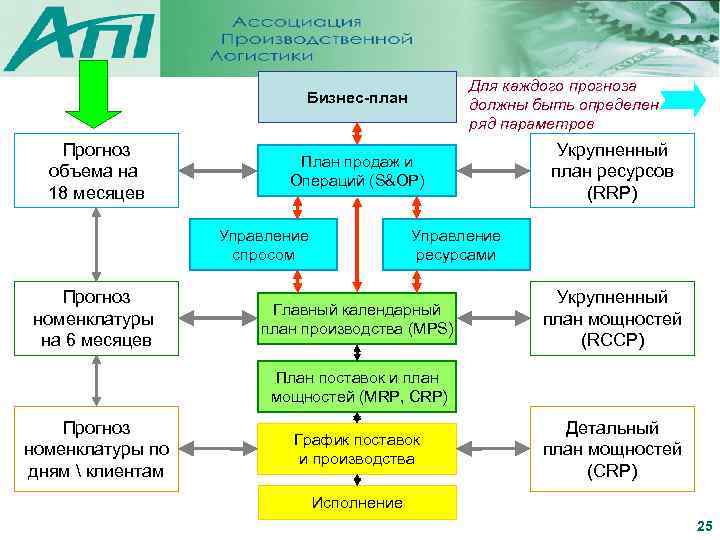 АПЛ

Ассоциация Производственной Логистики

Бизнес-план

Для каждого прогноза должны быть определен ряд параметров

Прогноз объема на 18 месяцев

План продаж и Операций (S&OP)

Укрупненный план ресурсов (RRP)

Управление спросом

Управление ресурсами

Прогноз номенклатуры на 6 месяцев

Главный календарный план производства (MPS)

Укрупненный план мощностей (RCCP)

План поставок и план мощностей (MRP, CRP)

Прогноз номенклатуры по дням \ клиентам

График поставок и производства

Детальный план мощностей (CRP)

Исполнение

25